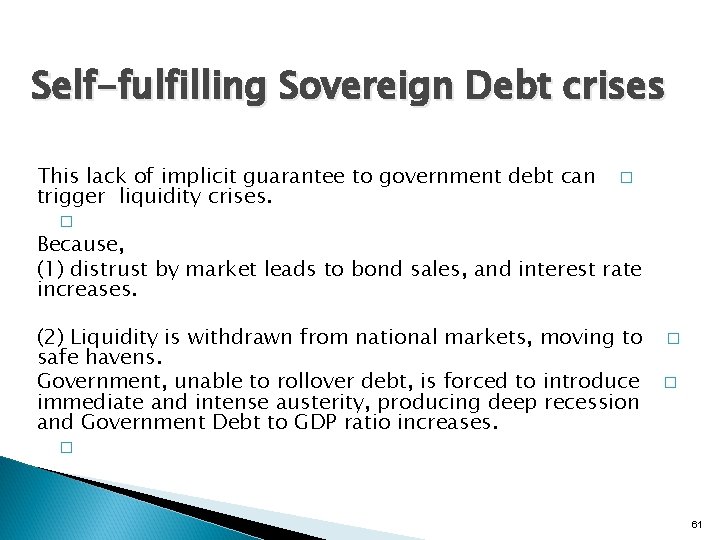 Self-fulfilling Sovereign Debt crises

This lack of implicit guarantee to government debt can trigger liquidity crises.

Because,

(1) distrust by market leads to bond sales, and interest rate increases.

(2) Liquidity is withdrawn from national markets, moving to safe havens.

Government, unable to rollover debt, is forced to introduce immediate and intense austerity, producing deep recession and Government Debt to GDP ratio increases.

61